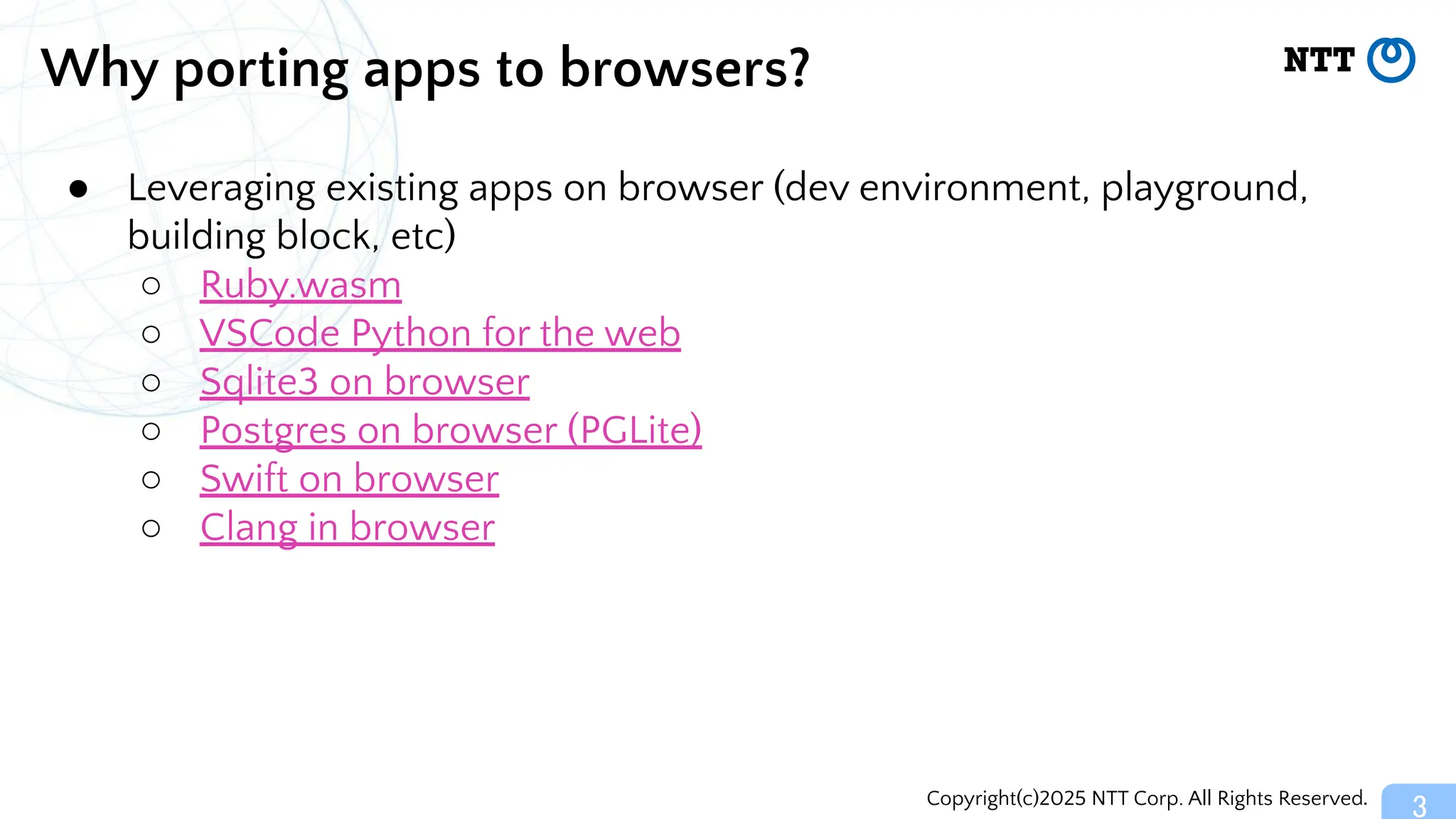 Why porting apps to browsers?

NTT

● Leveraging existing apps on browser (dev environment, playground, building block, etc)
  ○ Ruby.wasm
  ○ VSCode Python for the web
  ○ Sqlite3 on browser
  ○ Postgres on browser (PGLite)
  ○ Swift on browser
  ○ Clang in browser

Copyright(c)2025 NTT Corp. All Rights Reserved.

3